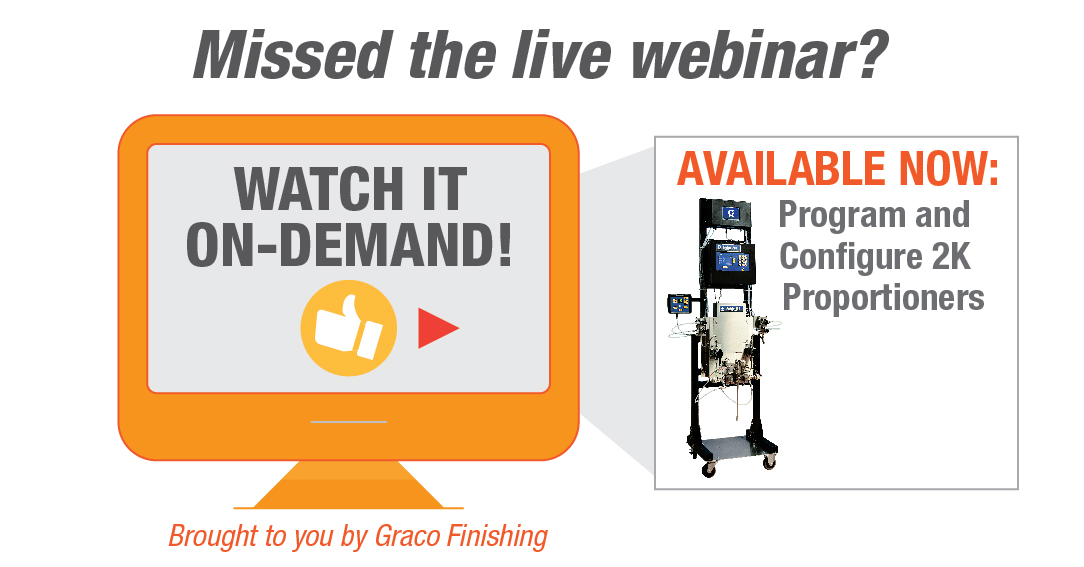 Missed the live webinar?

WATCH IT ON-DEMAND!

AVAILABLE NOW:

Program and Configure 2K Proportioners

Brought to you by Graco Finishing